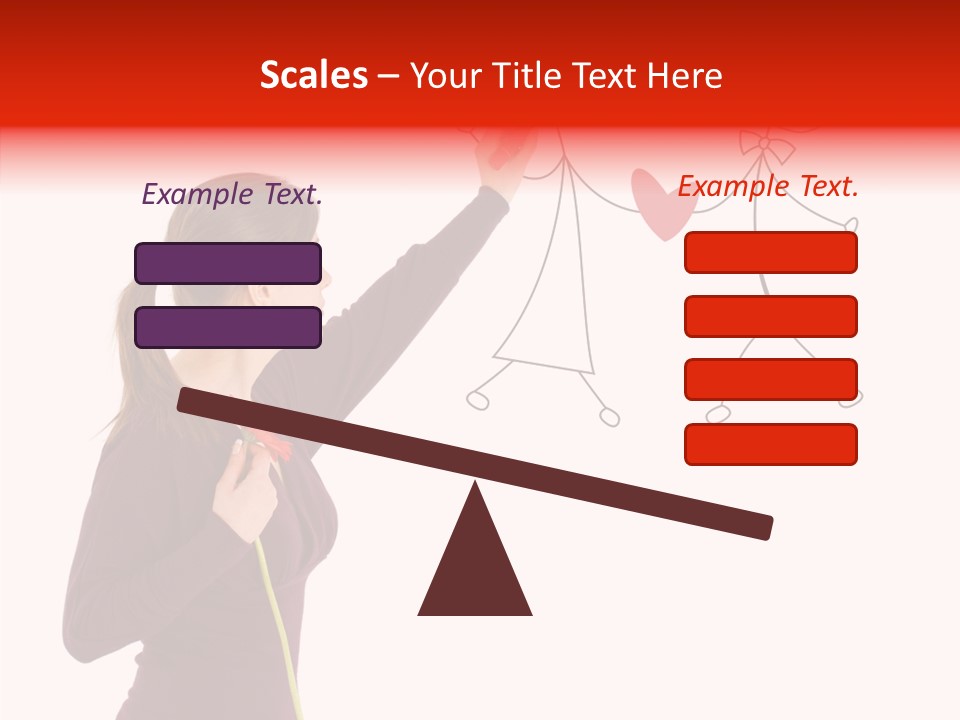 Scales – Your Title Text Here

Example Text.

Example Text.